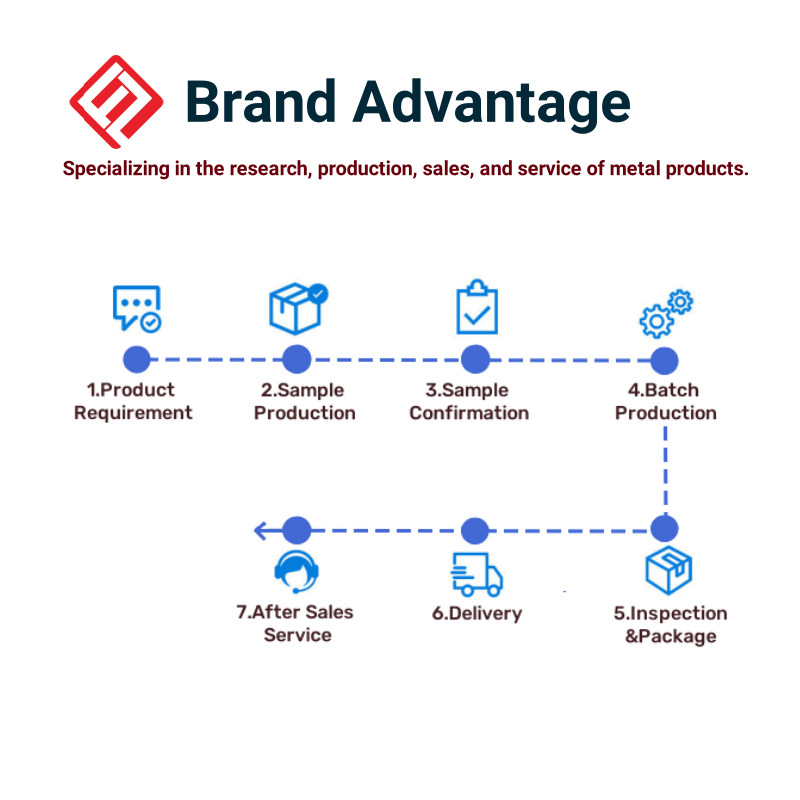 Brand Advantage

Specializing in the research, production, sales, and service of metal products.

1.Product Requirement

2.Sample Production

3.Sample Confirmation

4.Batch Production

5.Inspection &Package

6.Delivery

7.After Sales Service